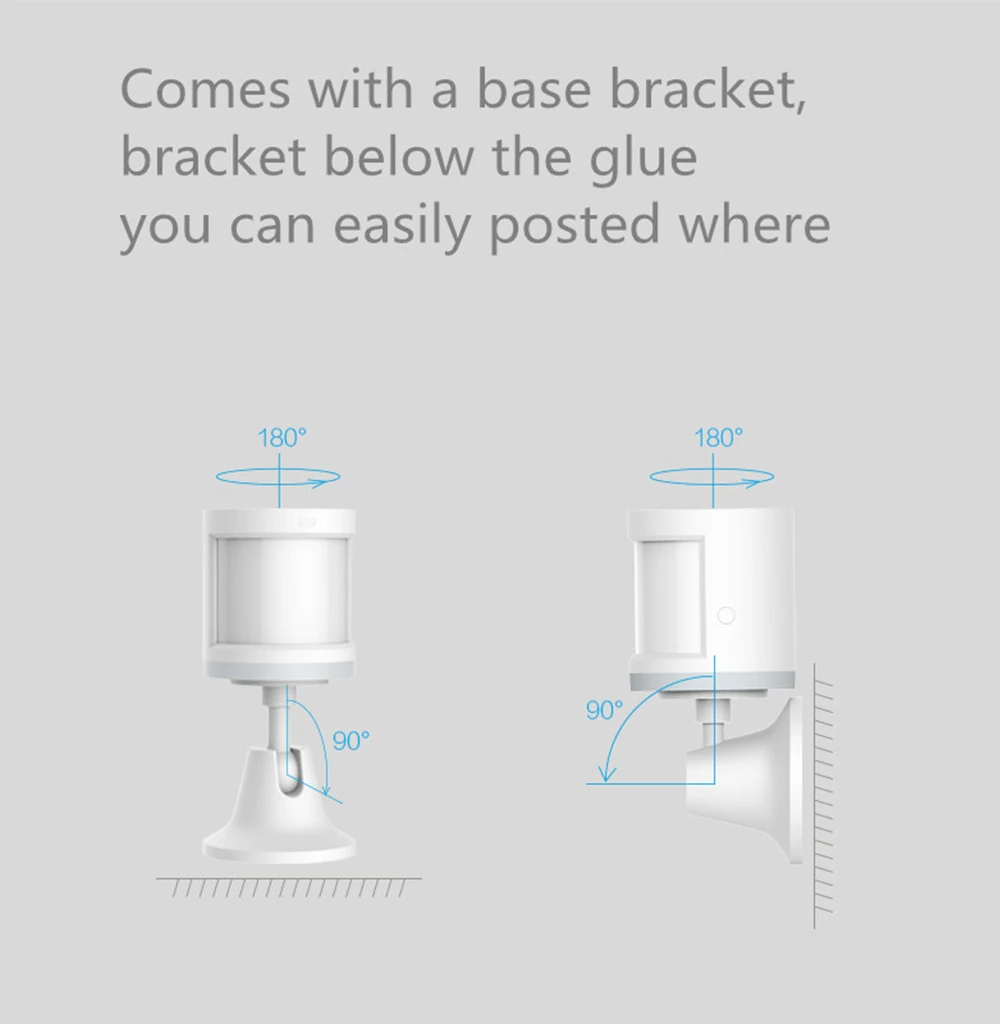 Comes with a base bracket, bracket below the glue you can easily posted where

180°

90°

180°

90°